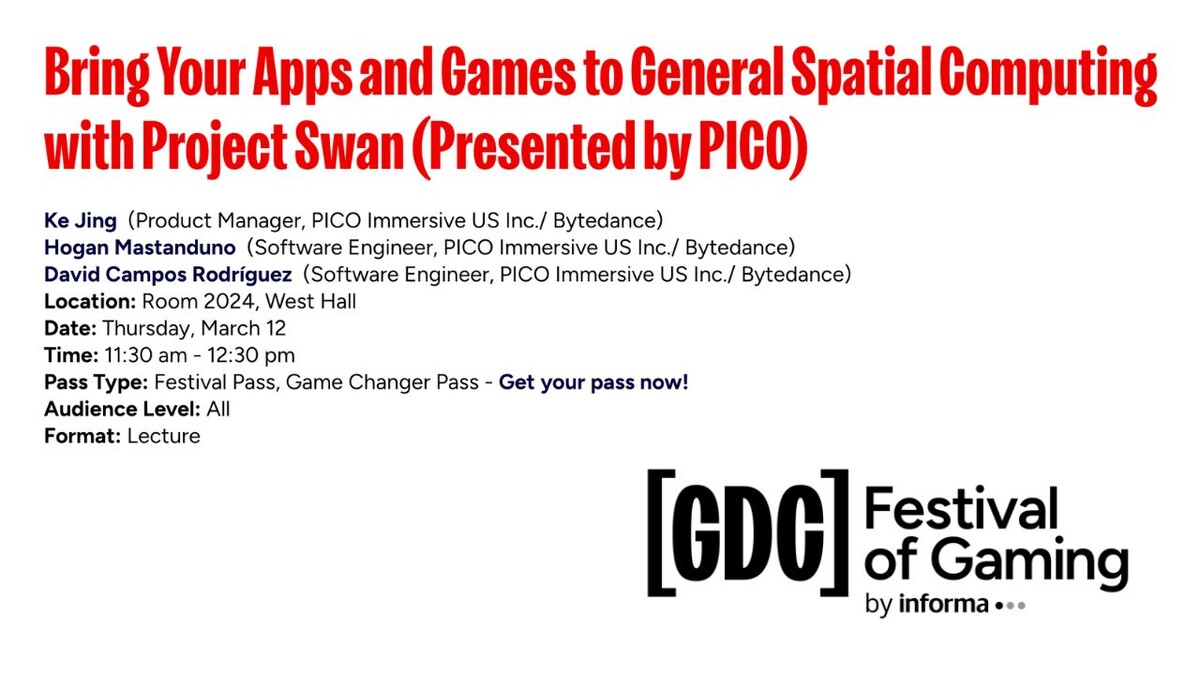 Bring Your Apps and Games to General Spatial Computing with Project Swan (Presented by PICO)

Ke Jing (Product Manager, PICO Immersive US Inc./ Bytedance)
Hogan Mastanduno (Software Engineer, PICO Immersive US Inc./ Bytedance)
David Campos Rodríguez (Software Engineer, PICO Immersive US Inc./ Bytedance)
Location: Room 2024, West Hall
Date: Thursday, March 12
Time: 11:30 am - 12:30 pm
Pass Type: Festival Pass, Game Changer Pass - Get your pass now!
Audience Level: All
Format: Lecture

[GDC] Festival of Gaming
by informa